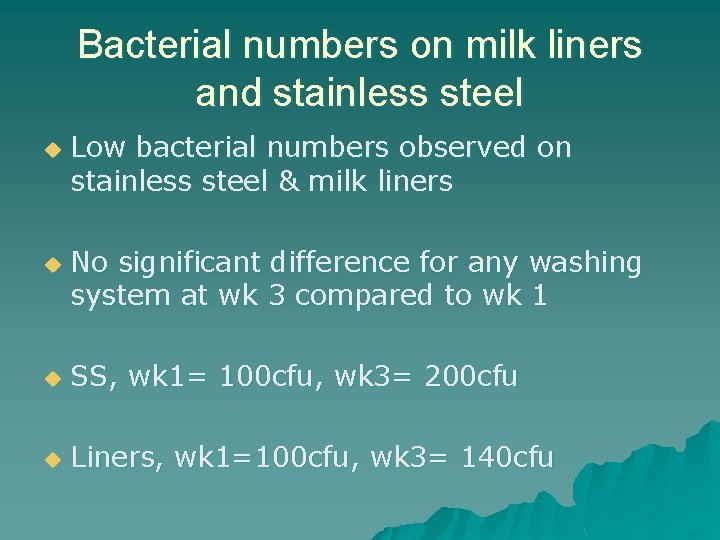 Bacterial numbers on milk liners and stainless steel

◆ Low bacterial numbers observed on stainless steel & milk liners

◆ No significant difference for any washing system at wk 3 compared to wk 1

◆ SS, wk1= 100cfu, wk3= 200cfu

◆ Liners, wk1=100cfu, wk3= 140cfu